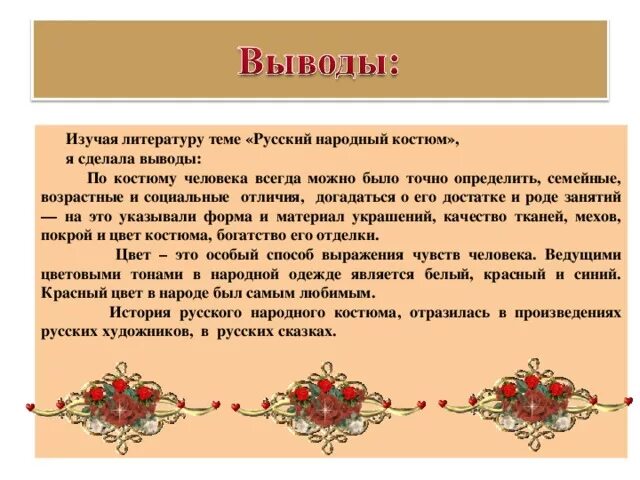 Выводы:

Изучая литературу теме «Русский народный костюм», я сделала выводы:

По костюму человека всегда можно было точно определить, семейные, возрастные и социальные отличия, догадаться о его достатке и роде занятий — на это указывали форма и материал украшений, качество тканей, мехов, покрой и цвет костюма, богатство его отделки.

Цвет – это особый способ выражения чувств человека. Ведущими цветовыми тонами в народной одежде является белый, красный и синий. Красный цвет в народе был самым любимым.

История русского народного костюма, отразилась в произведениях русских художников, в русских сказках.